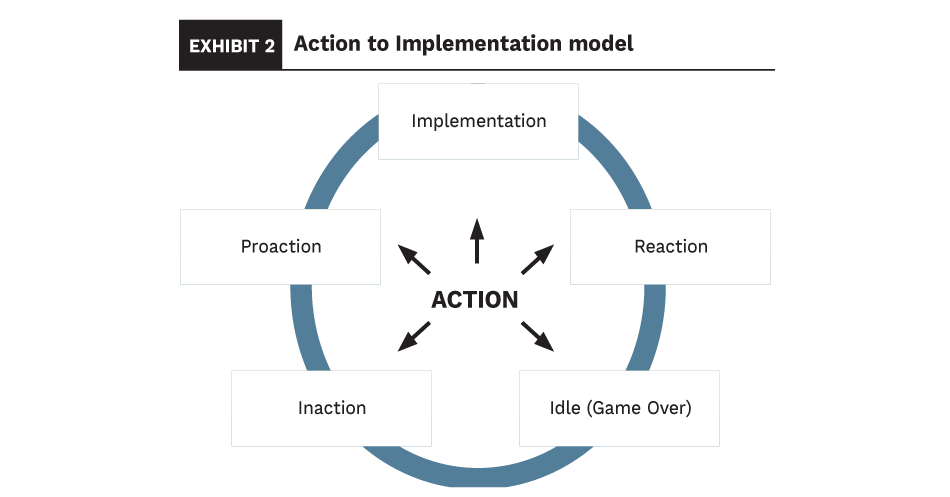 EXHIBIT 2 Action to Implementation model

Implementation

Proaction

Reaction

ACTION

Inaction

Idle (Game Over)